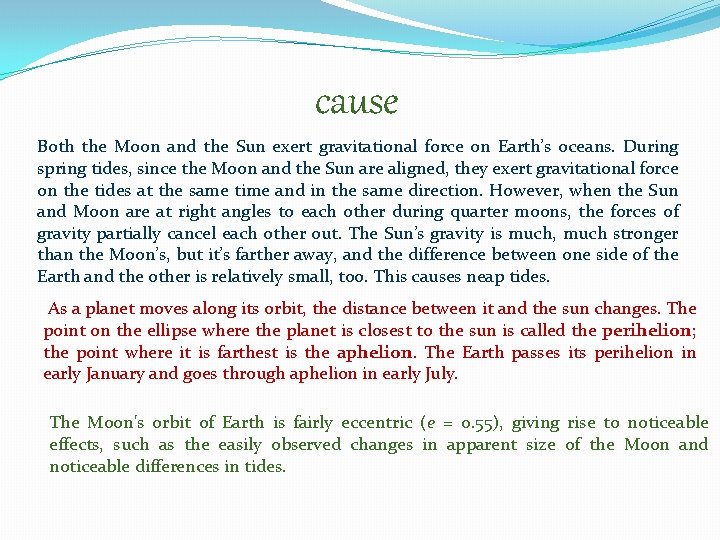 cause

Both the Moon and the Sun exert gravitational force on Earth's oceans. During spring tides, since the Moon and the Sun are aligned, they exert gravitational force on the tides at the same time and in the same direction. However, when the Sun and Moon are at right angles to each other during quarter moons, the forces of gravity partially cancel each other out. The Sun's gravity is much, much stronger than the Moon's, but it's farther away, and the difference between one side of the Earth and the other is relatively small, too. This causes neap tides.

As a planet moves along its orbit, the distance between it and the sun changes. The point on the ellipse where the planet is closest to the sun is called the perihelion; the point where it is farthest is the aphelion. The Earth passes its perihelion in early January and goes through aphelion in early July.

The Moon's orbit of Earth is fairly eccentric ($e$ = 0.55), giving rise to noticeable effects, such as the easily observed changes in apparent size of the Moon and noticeable differences in tides.